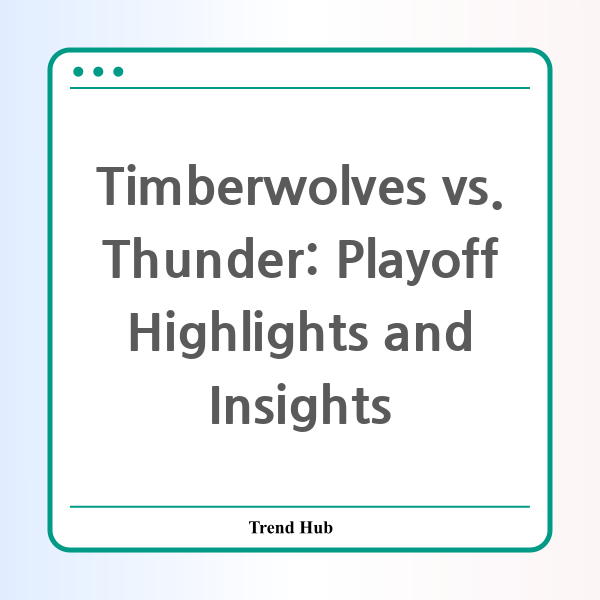 Timberwolves vs. Thunder: Playoff Highlights and Insights

Trend Hub